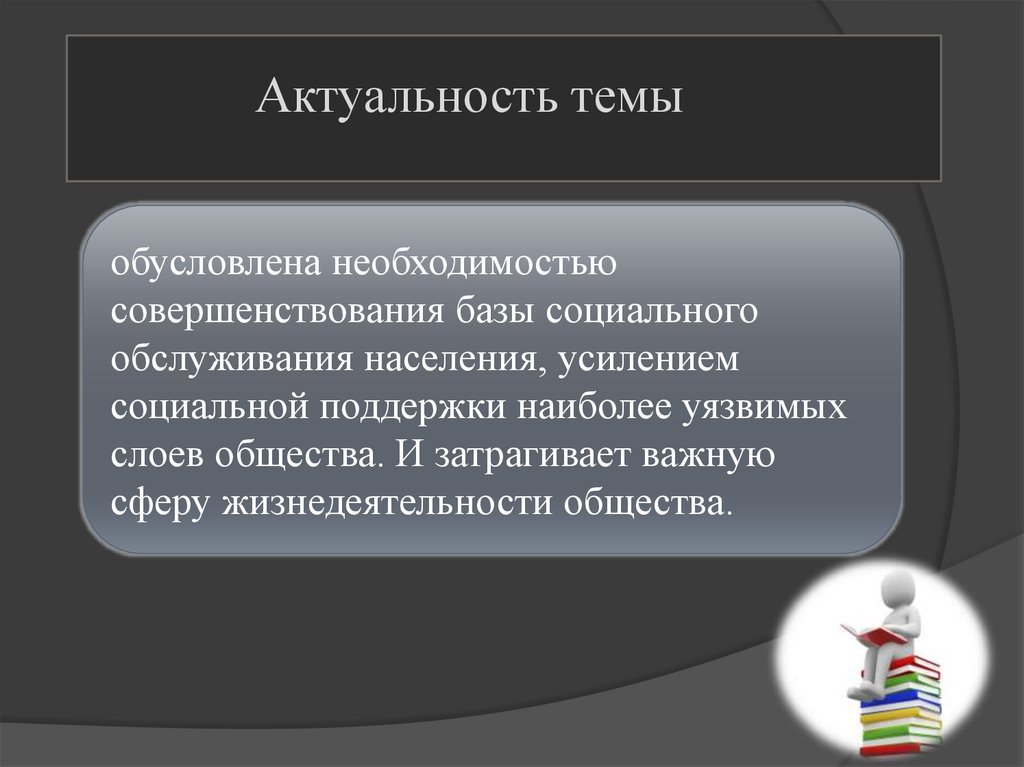 Актуальность темы

обусловлена необходимостью совершенствования базы социального обслуживания населения, усилением социальной поддержки наиболее уязвимых слоев общества. И затрагивает важную сферу жизнедеятельности общества.